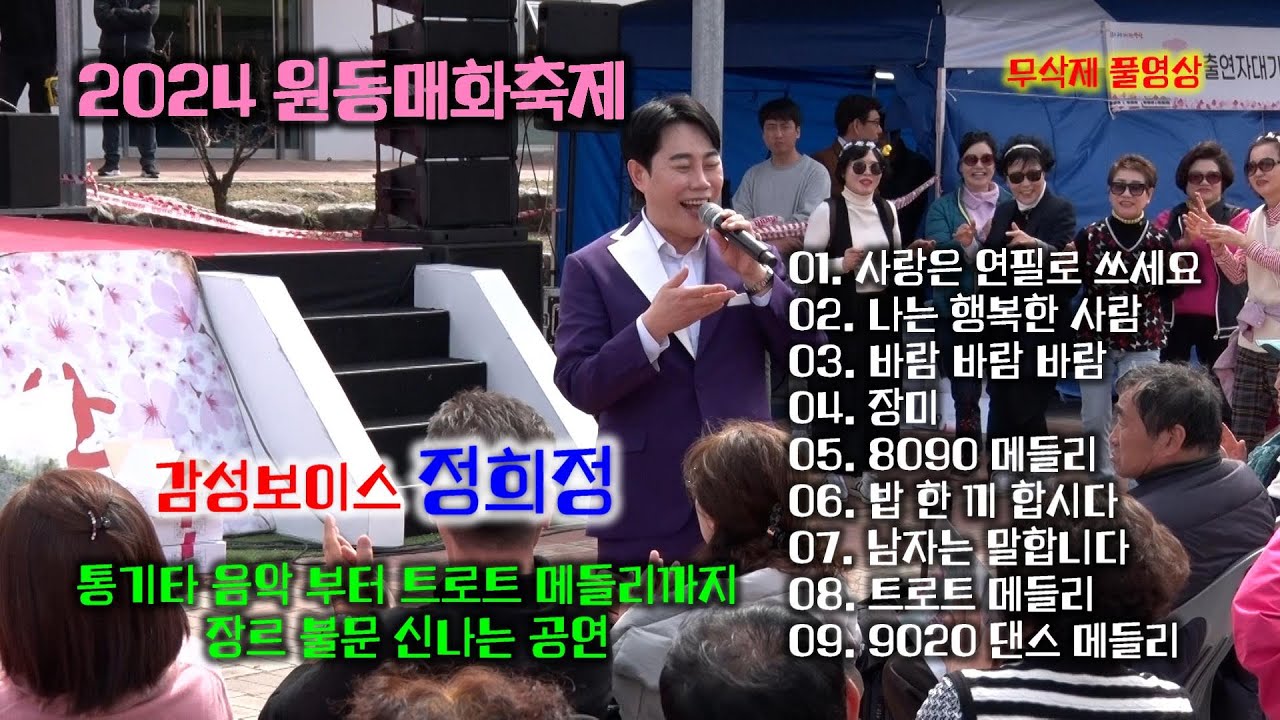 2024 원동매화축제

무삭제 풀영상

출연자대기

01. 사랑은 연필로 쓰세요
02. 나는 행복한 사람
03. 바람 바람 바람
04. 장미
05. 8090 메들리
06. 밥 한 끼 합시다
07. 남자는 말합니다
08. 트로트 메들리
09. 9020 댄스 메들리

감성보이스 정희정

통기타 음악 부터 트로트 메들리까지
장르 불문 신나는 공연